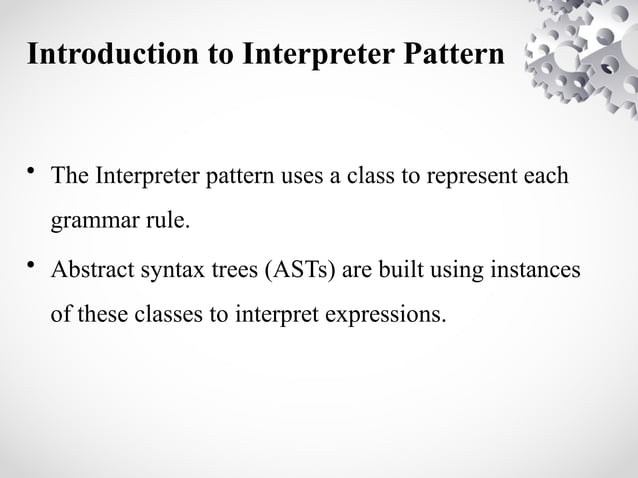 Introduction to Interpreter Pattern

• The Interpreter pattern uses a class to represent each grammar rule.

• Abstract syntax trees (ASTs) are built using instances of these classes to interpret expressions.